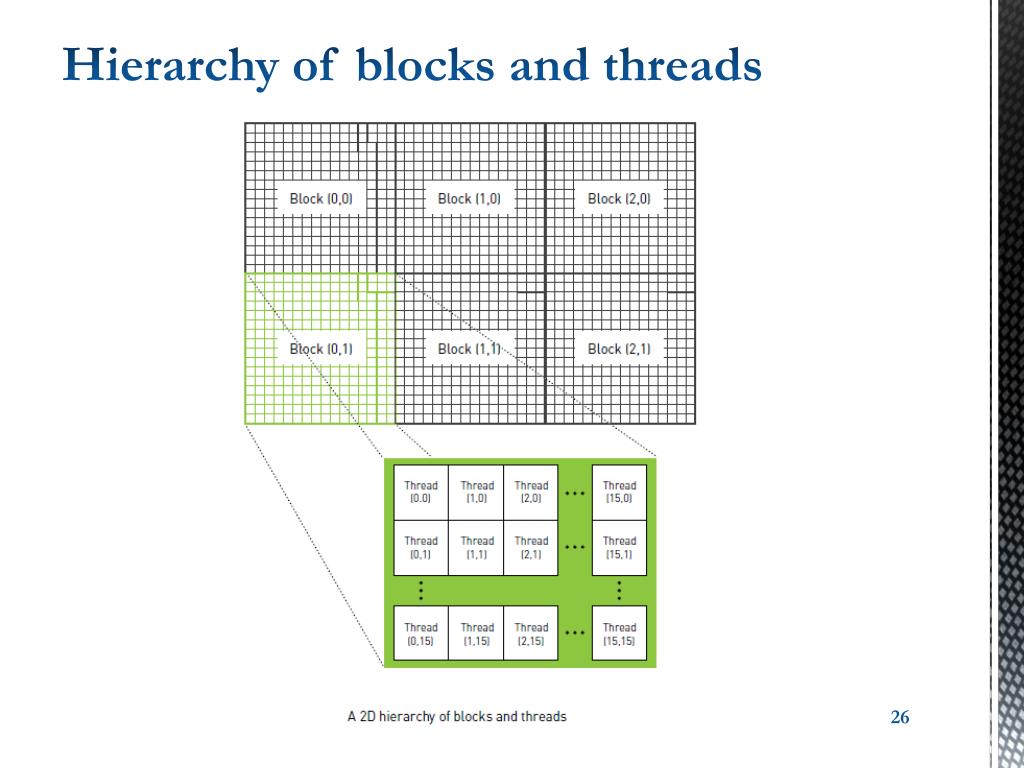 Hierarchy of blocks and threads

Block (0,0)
Block (1,0)
Block (2,0)
Block (0,1)
Block (1,1)
Block (2,1)

| Thread (0,0) | Thread (1,0) | Thread (2,0) | ... | Thread (15,0) |
|---|---|---|---|---|
| Thread (0,1) | Thread (1,1) | Thread (2,1) | ... | Thread (15,1) |
| ⋮ | | | | ⋮ |
| Thread (0,15) | Thread (1,15) | Thread (2,15) | ... | Thread (15,15) |

A 2D hierarchy of blocks and threads

26